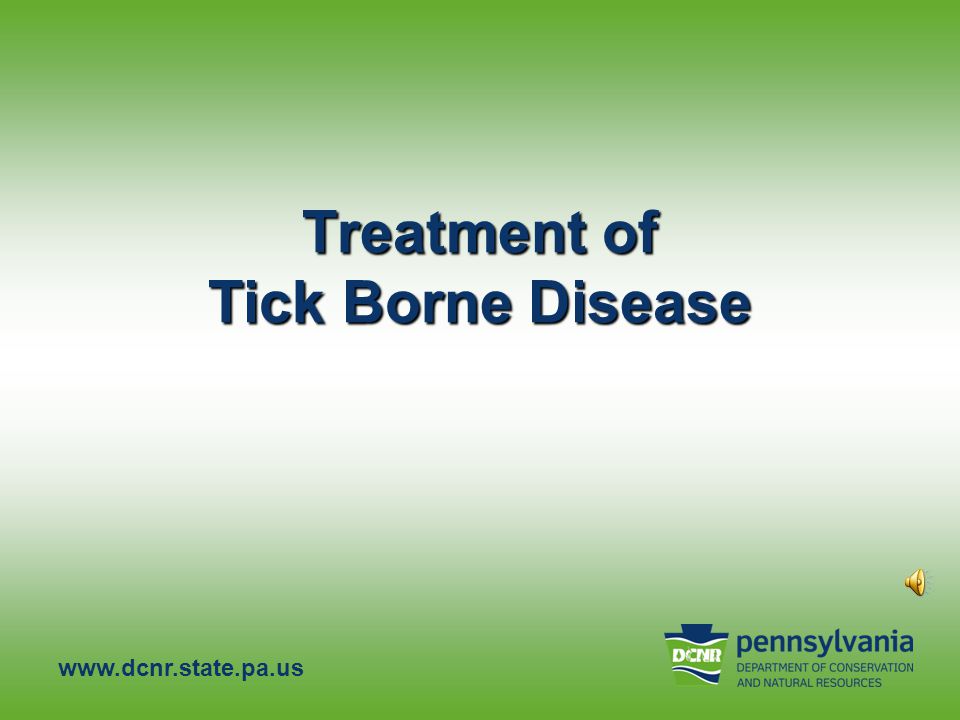 Treatment of
Tick Borne Disease

www.dcnr.state.pa.us

DCNR pennsylvania
DEPARTMENT OF CONSERVATION AND NATURAL RESOURCES